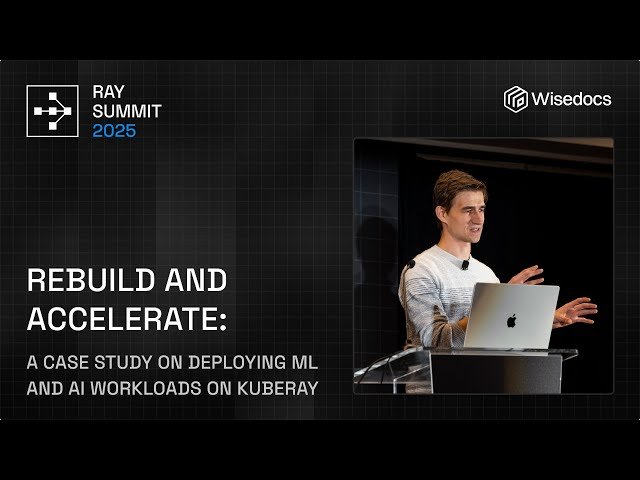 RAY
SUMMIT
2025

Wisedocs

REBUILD AND ACCELERATE:

A CASE STUDY ON DEPLOYING ML AND AI WORKLOADS ON KUBERAY